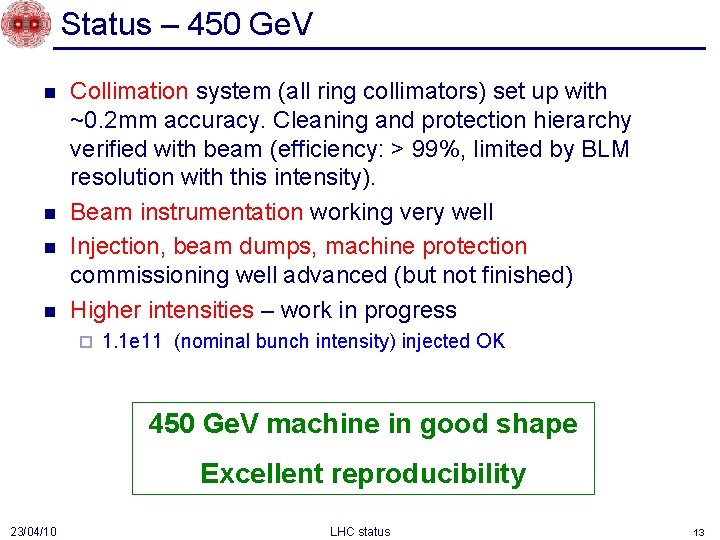 Status – 450 GeV

Collimation system (all ring collimators) set up with ~0.2mm accuracy. Cleaning and protection hierarchy verified with beam (efficiency: > 99%, limited by BLM resolution with this intensity).

Beam instrumentation working very well

Injection, beam dumps, machine protection commissioning well advanced (but not finished)

Higher intensities – work in progress

1.1e11 (nominal bunch intensity) injected OK

450 GeV machine in good shape

Excellent reproducibility

23/04/10

LHC status

13